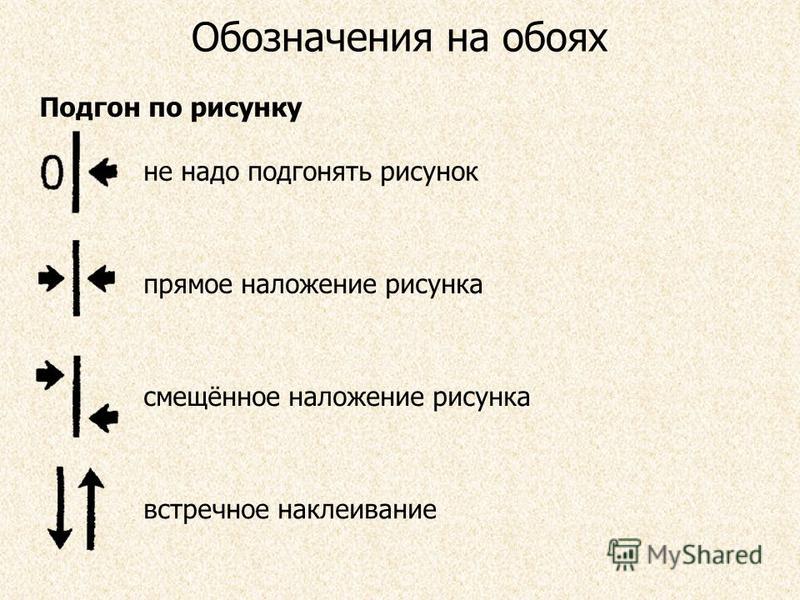 Обозначения на обоях

Подгон по рисунку

0 не надо подгонять рисунок

прямое наложение рисунка

смещённое наложение рисунка

встречное наклеивание

MyShared